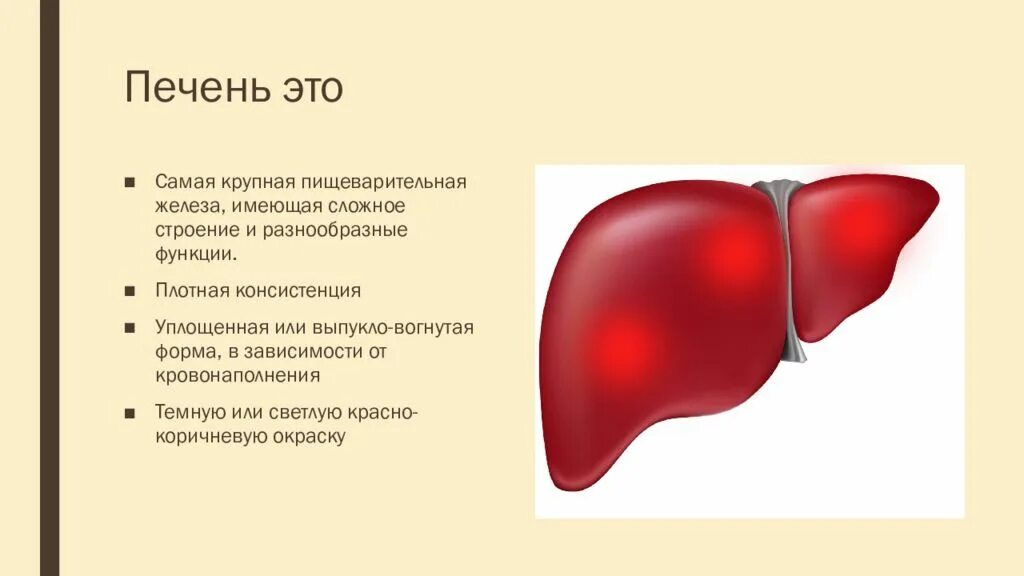 Печень это

■ Самая крупная пищеварительная железа, имеющая сложное строение и разнообразные функции.

■ Плотная консистенция

■ Уплощенная или выпукло-вогнутая форма, в зависимости от кровонаполнения

■ Темную или светлую красно-коричневую окраску